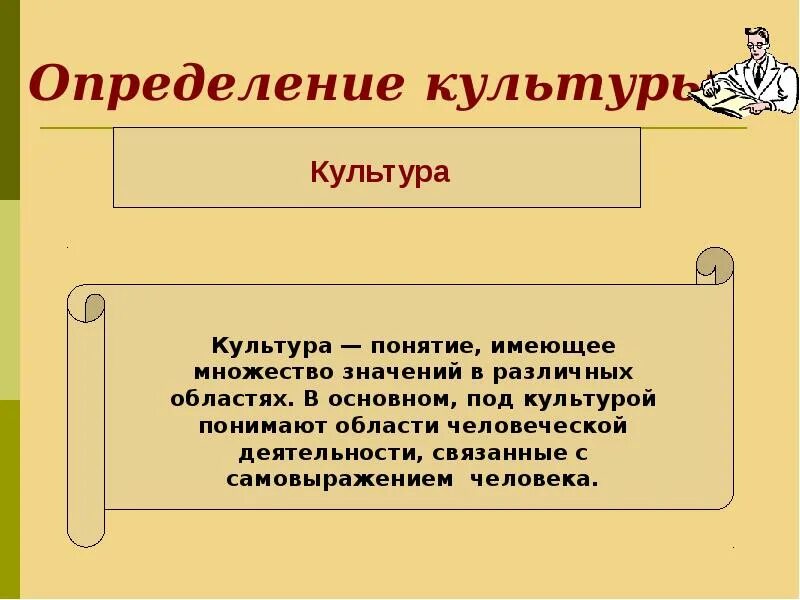 Определение культуры

Культура

Культура — понятие, имеющее множество значений в различных областях. В основном, под культурой понимают области человеческой деятельности, связанные с самовыражением человека.